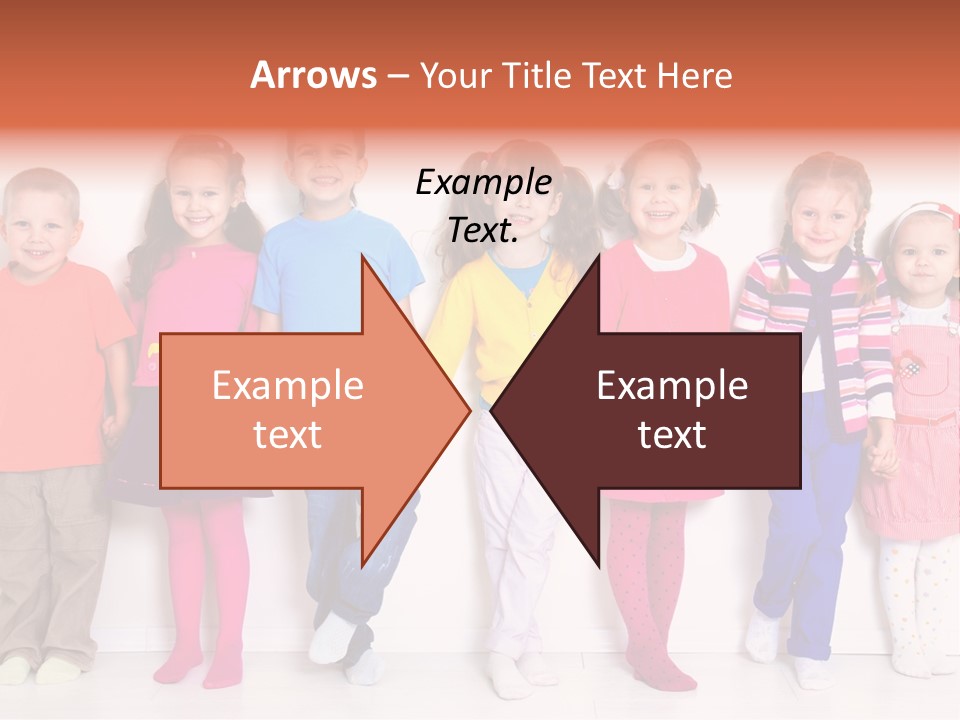 Arrows – Your Title Text Here

Example Text.

Example text

Example text